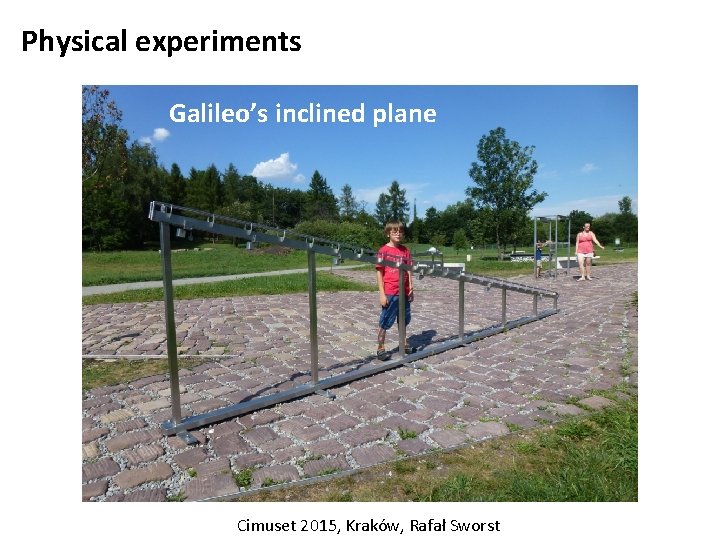 Physical experiments

Galileo's inclined plane

Cimuset 2015, Kraków, Rafał Sworst